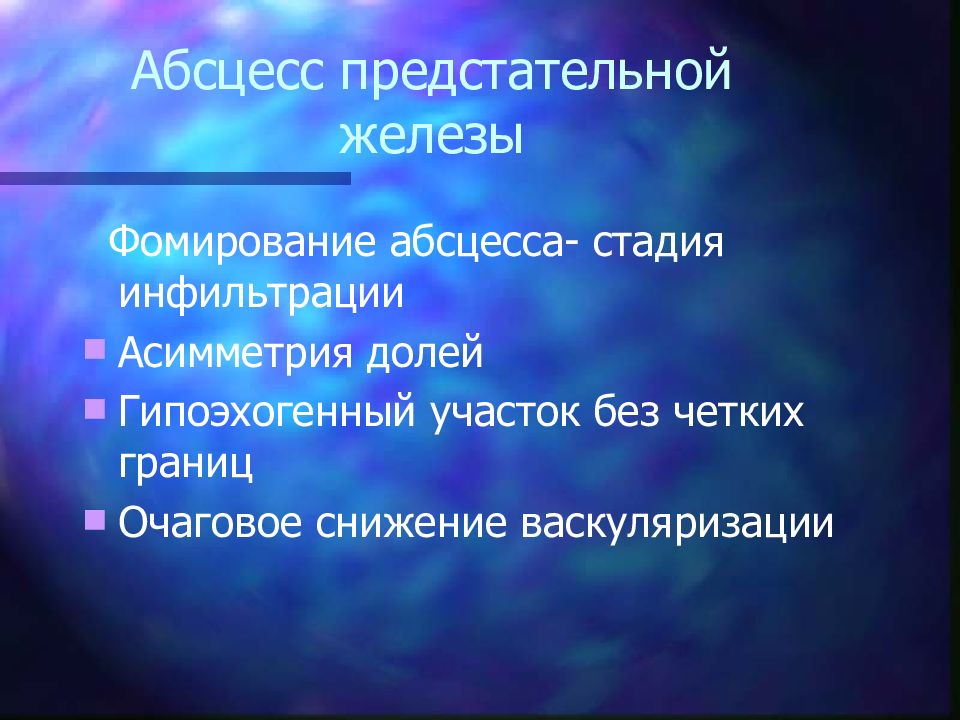 Абсцесс предстательной железы

Фомирование абсцесса- стадия инфильтрации

- Асимметрия долей
- Гипоэхогенный участок без четких границ
- Очаговое снижение васкуляризации